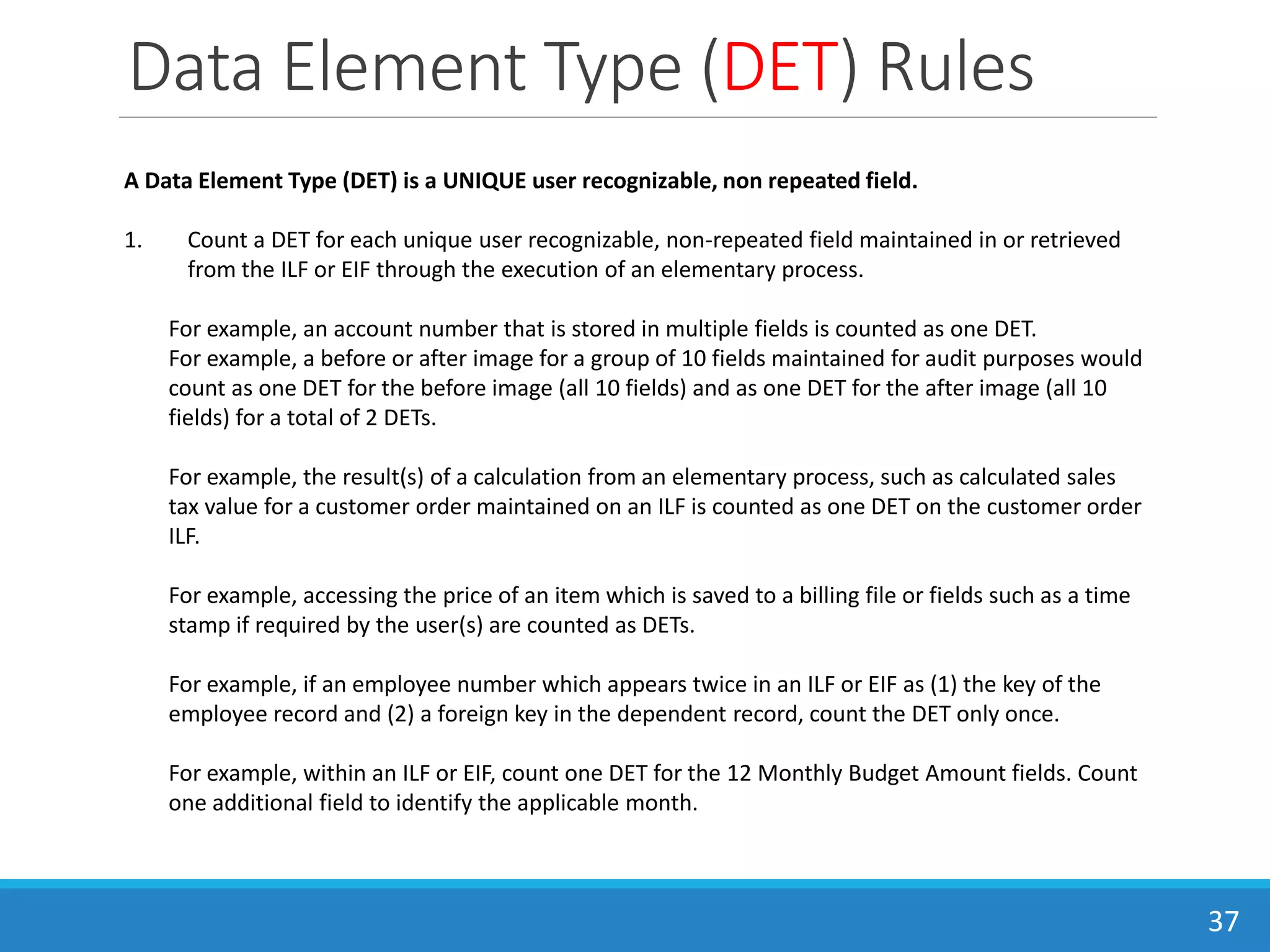 Data Element Type (DET) Rules

A Data Element Type (DET) is a UNIQUE user recognizable, non repeated field.

1. Count a DET for each unique user recognizable, non-repeated field maintained in or retrieved from the ILF or EIF through the execution of an elementary process.

For example, an account number that is stored in multiple fields is counted as one DET.
For example, a before or after image for a group of 10 fields maintained for audit purposes would count as one DET for the before image (all 10 fields) and as one DET for the after image (all 10 fields) for a total of 2 DETs.

For example, the result(s) of a calculation from an elementary process, such as calculated sales tax value for a customer order maintained on an ILF is counted as one DET on the customer order ILF.

For example, accessing the price of an item which is saved to a billing file or fields such as a time stamp if required by the user(s) are counted as DETs.

For example, if an employee number which appears twice in an ILF or EIF as (1) the key of the employee record and (2) a foreign key in the dependent record, count the DET only once.

For example, within an ILF or EIF, count one DET for the 12 Monthly Budget Amount fields. Count one additional field to identify the applicable month.

37